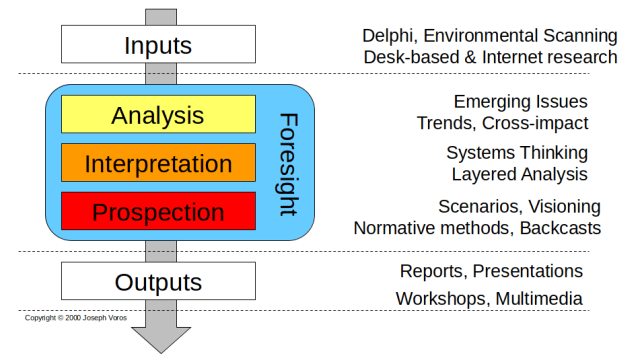 Inputs

Delphi, Environmental Scanning
Desk-based & Internet research

Analysis

Interpretation

Prospection

Foresight

Emerging Issues
Trends, Cross-impact

Systems Thinking
Layered Analysis

Scenarios, Visioning
Normative methods, Backcasts

Outputs

Reports, Presentations

Workshops, Multimedia

Copyright © 2000 Joseph Voros